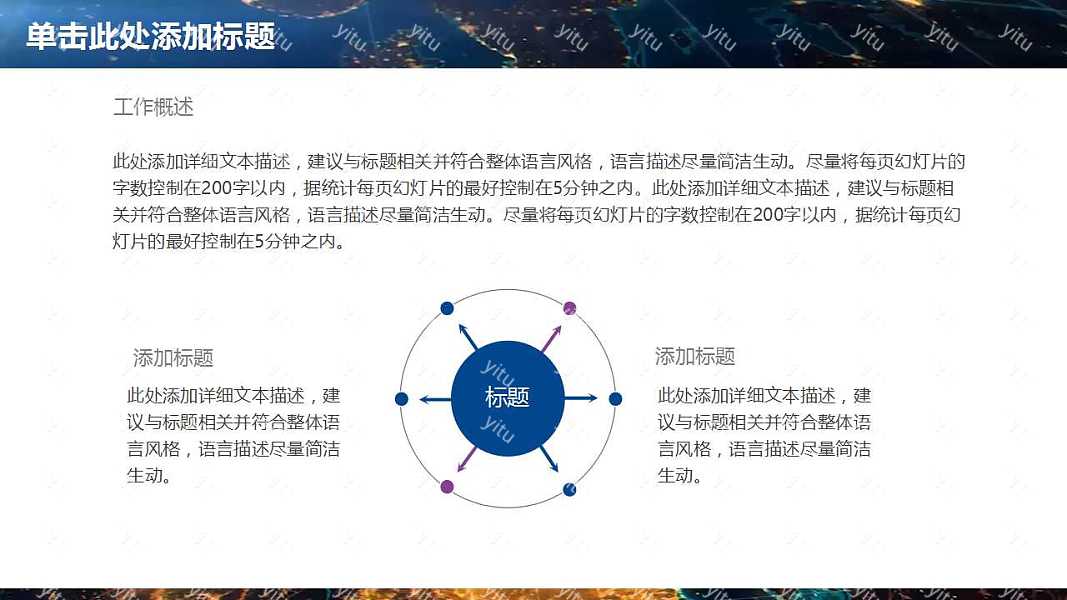 单击此处添加标题

工作概述

此处添加详细文本描述，建议与标题相关并符合整体语言风格，语言描述尽量简洁生动。尽量将每页幻灯片的字数控制在200字以内，据统计每页幻灯片的最好控制在5分钟之内。此处添加详细文本描述，建议与标题相关并符合整体语言风格，语言描述尽量简洁生动。尽量将每页幻灯片的字数控制在200字以内，据统计每页幻灯片的最好控制在5分钟之内。

添加标题

此处添加详细文本描述，建议与标题相关并符合整体语言风格，语言描述尽量简洁生动。

标题

添加标题

此处添加详细文本描述，建议与标题相关并符合整体语言风格，语言描述尽量简洁生动。